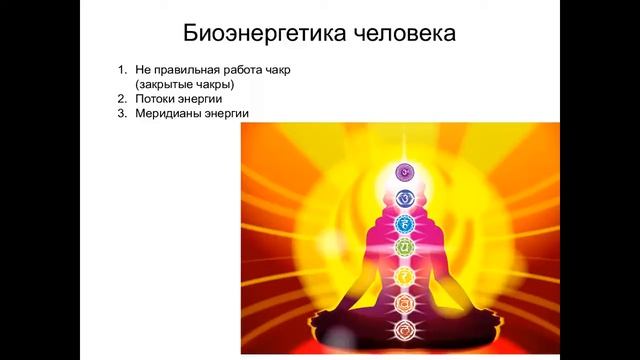 Биоэнергетика человека

1. Не правильная работа чакр (закрытые чакры)
2. Потоки энергии
3. Меридианы энергии